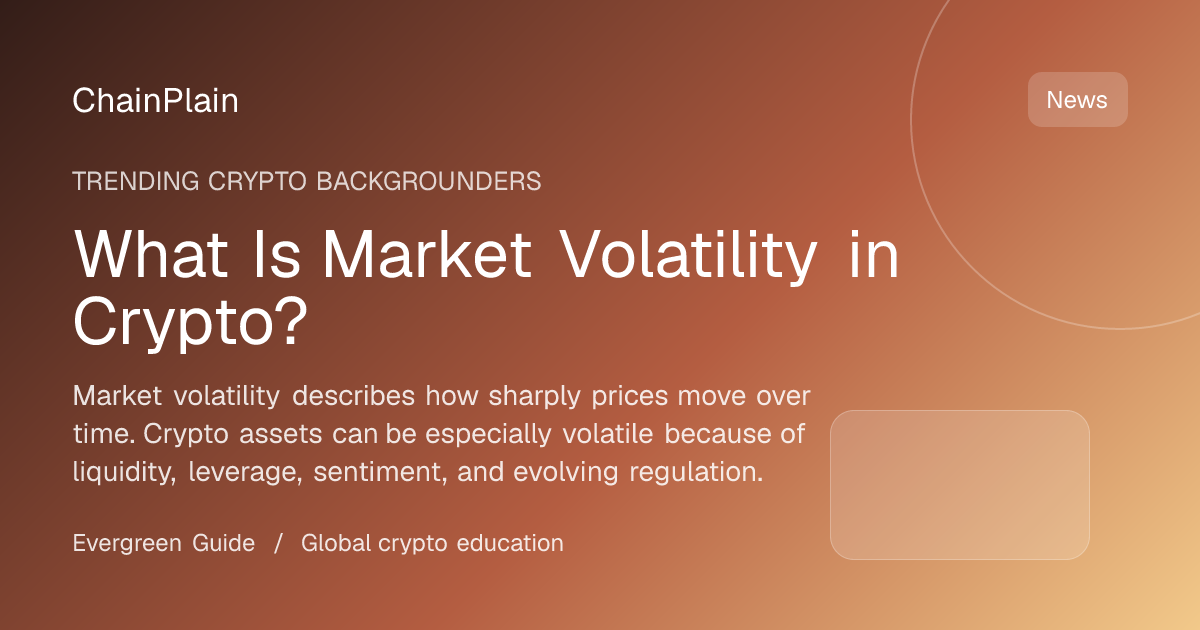 ChainPlain

News

TRENDING CRYPTO BACKGROUNDERS

What Is Market Volatility in Crypto?

Market volatility describes how sharply prices move over time. Crypto assets can be especially volatile because of liquidity, leverage, sentiment, and evolving regulation.

Evergreen Guide / Global crypto education